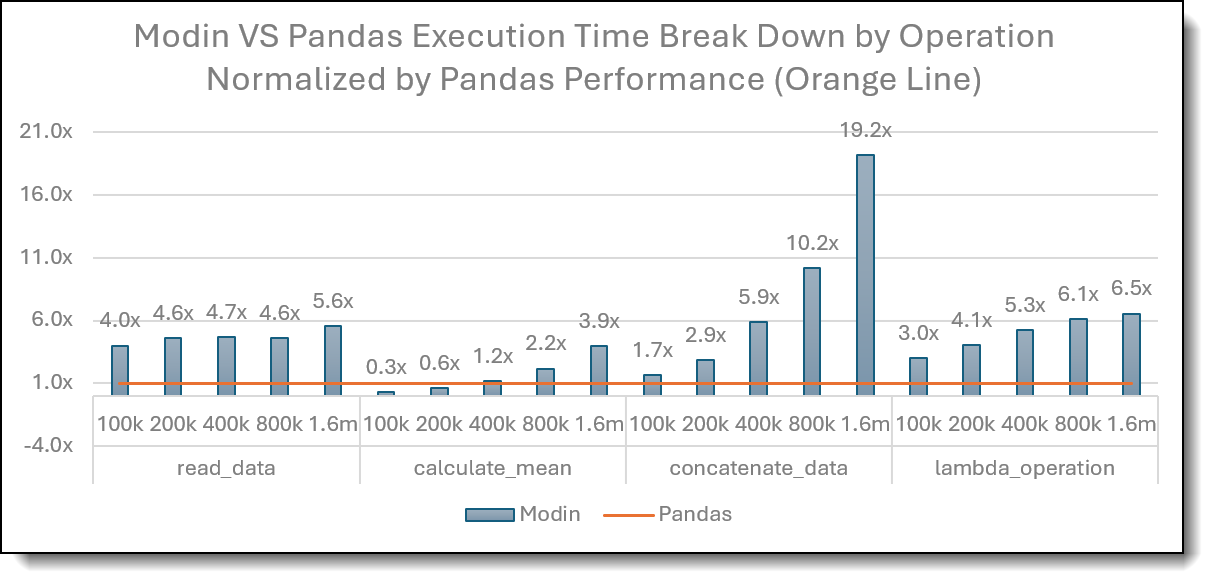 Modin VS Pandas Execution Time Break Down by Operation
Normalized by Pandas Performance (Orange Line)

21.0x
16.0x
11.0x
6.0x
1.0x
-4.0x

4.0x 4.6x 4.7x 4.6x 5.6x 0.3x 0.6x 1.2x 2.2x 3.9x 1.7x 2.9x 5.9x 10.2x 19.2x 3.0x 4.1x 5.3x 6.1x 6.5x

100k 200k 400k 800k 1.6m 100k 200k 400k 800k 1.6m 100k 200k 400k 800k 1.6m 100k 200k 400k 800k 1.6m

read_data calculate_mean concatenate_data lambda_operation

Modin Pandas